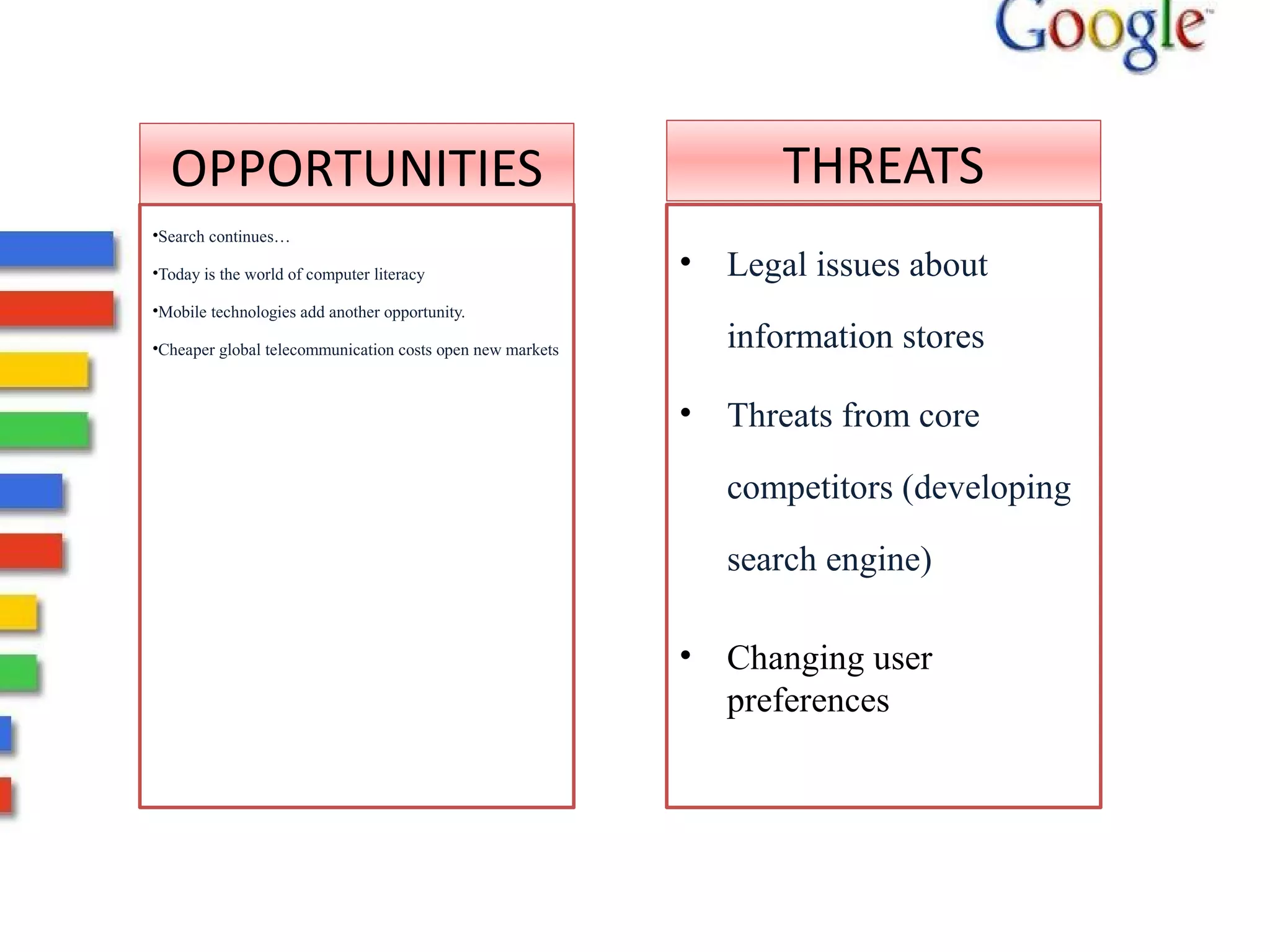 Google™

OPPORTUNITIES

•Search continues…

•Today is the world of computer literacy

•Mobile technologies add another opportunity.

•Cheaper global telecommunication costs open new markets

THREATS

• Legal issues about information stores

• Threats from core competitors (developing search engine)

• Changing user preferences